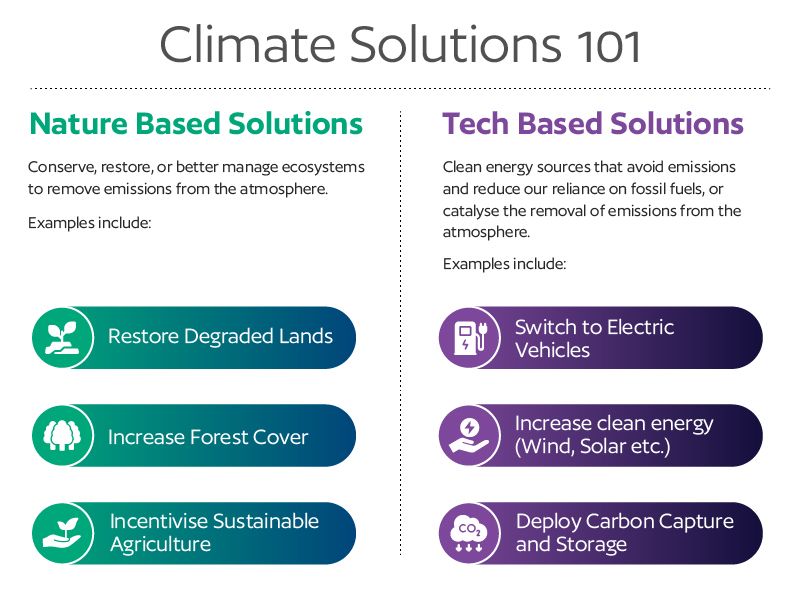 Climate Solutions 101

Nature Based Solutions

Conserve, restore, or better manage ecosystems to remove emissions from the atmosphere.

Examples include:

Restore Degraded Lands

Increase Forest Cover

Incentivise Sustainable Agriculture

Tech Based Solutions

Clean energy sources that avoid emissions and reduce our reliance on fossil fuels, or catalyse the removal of emissions from the atmosphere.

Examples include:

Switch to Electric Vehicles

Increase clean energy (Wind, Solar etc.)

$CO_2$

Deploy Carbon Capture and Storage